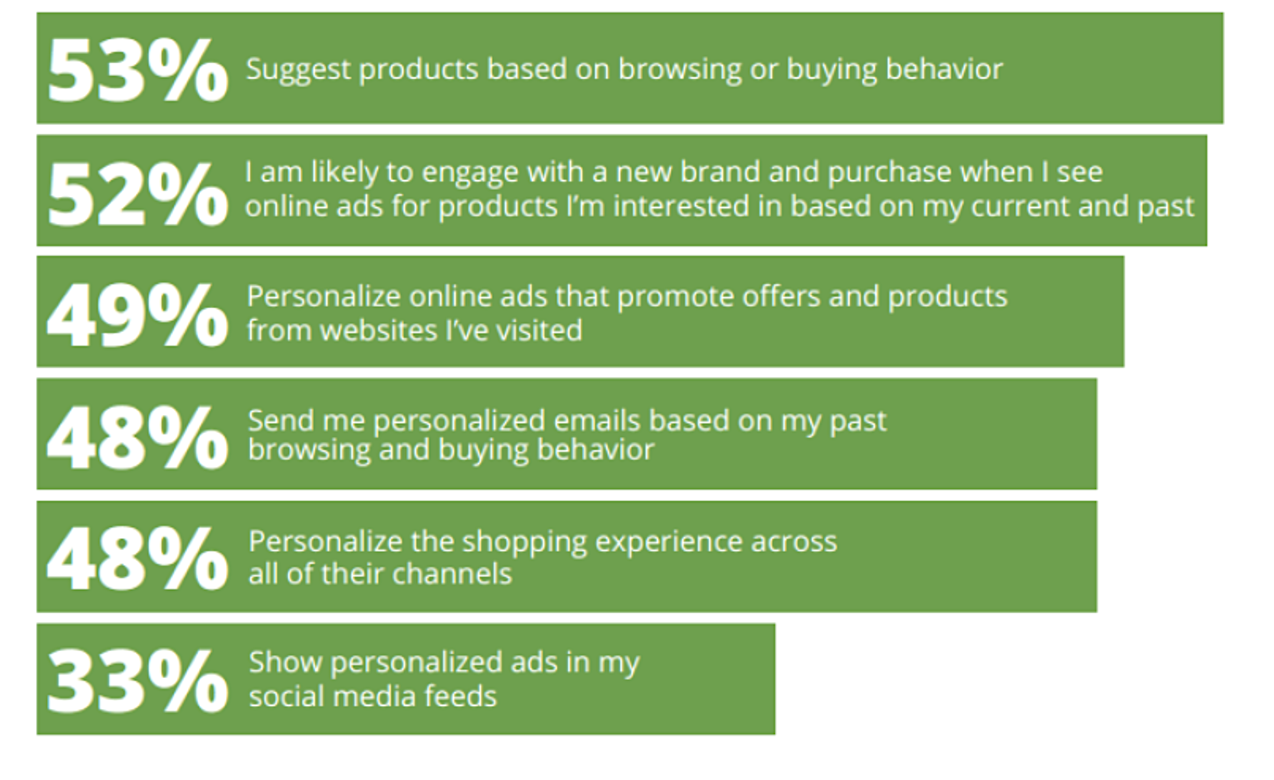 53% Suggest products based on browsing or buying behavior

52% I am likely to engage with a new brand and purchase when I see online ads for products I'm interested in based on my current and past

49% Personalize online ads that promote offers and products from websites I've visited

48% Send me personalized emails based on my past browsing and buying behavior

48% Personalize the shopping experience across all of their channels

33% Show personalized ads in my social media feeds